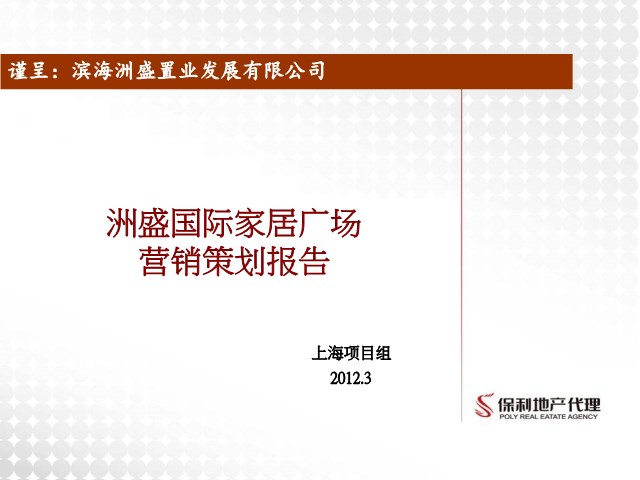 谨呈：滨海洲盛置业发展有限公司

洲盛国际家居广场
营销策划报告

上海项目组
2012.3

保利地产代理
POLY REAL EATATE AGENCY